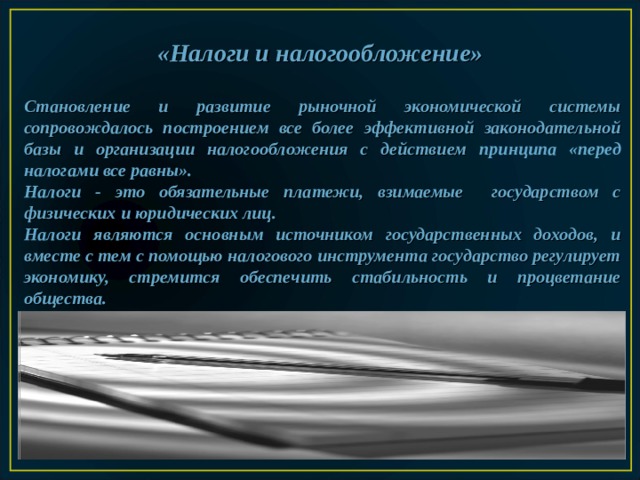 «Налоги и налогообложение»

Становление и развитие рыночной экономической системы сопровождалось построением все более эффективной законодательной базы и организации налогообложения с действием принципа «перед налогами все равны».
Налоги - это обязательные платежи, взимаемые государством с физических и юридических лиц.
Налоги являются основным источником государственных доходов, и вместе с тем с помощью налогового инструмента государство регулирует экономику, стремится обеспечить стабильность и процветание общества.